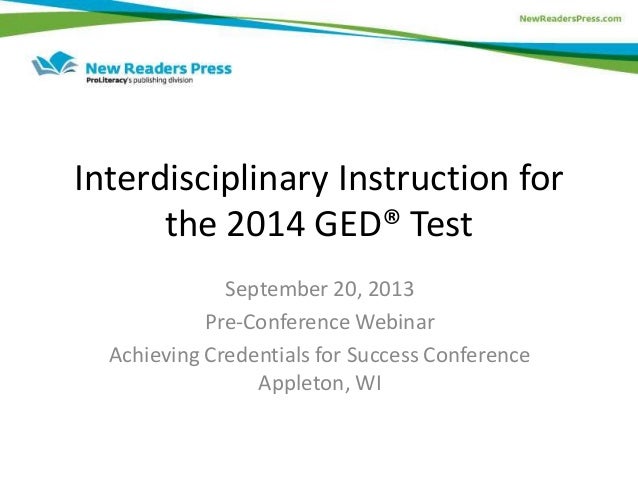 NewReadersPress.com

New Readers Press
ProLiteracy's publishing division

Interdisciplinary Instruction for the 2014 GED® Test

September 20, 2013
Pre-Conference Webinar
Achieving Credentials for Success Conference
Appleton, WI